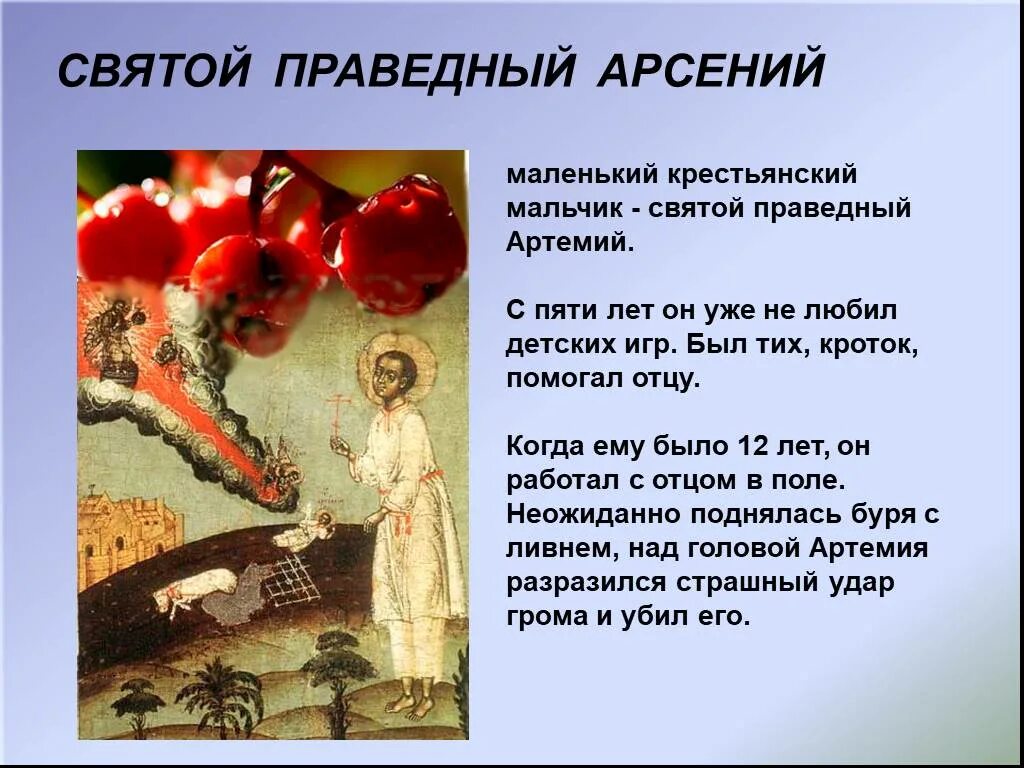 СВЯТОЙ ПРАВЕДНЫЙ АРСЕНИЙ

маленький крестьянский мальчик - святой праведный Артемий.

С пяти лет он уже не любил детских игр. Был тих, кроток, помогал отцу.

Когда ему было 12 лет, он работал с отцом в поле. Неожиданно поднялась буря с ливнем, над головой Артемия разразился страшный удар грома и убил его.